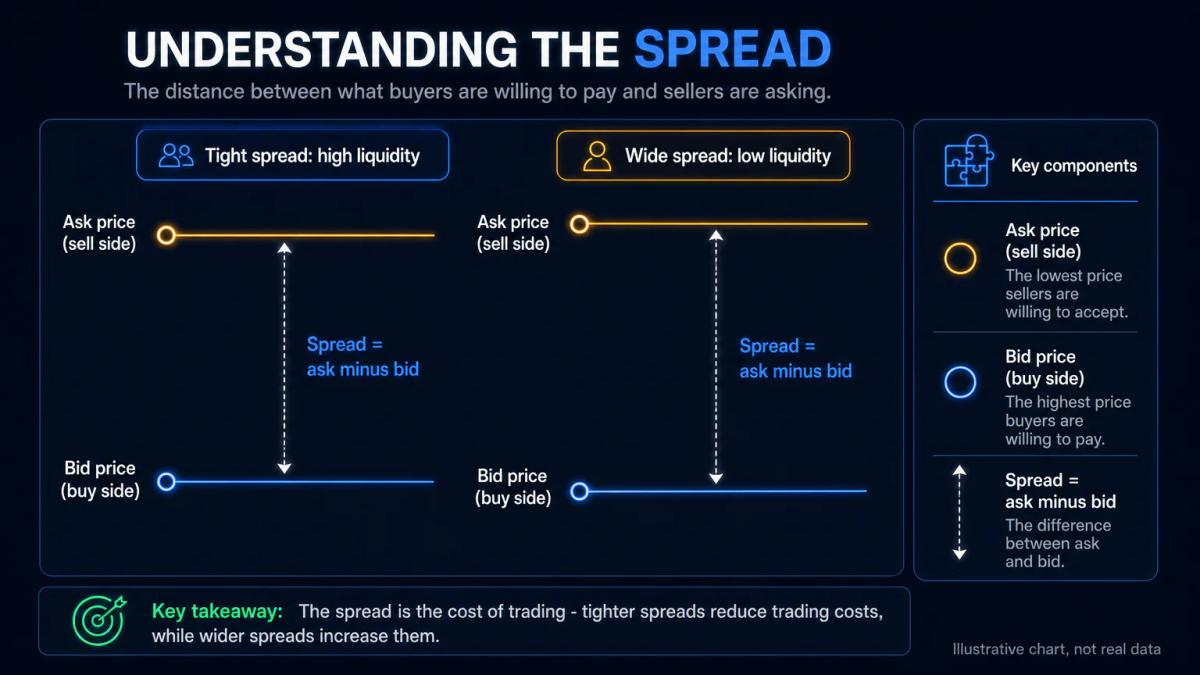 UNDERSTANDING THE SPREAD

The distance between what buyers are willing to pay and sellers are asking.

Tight spread: high liquidity

Ask price (sell side)

Spread = ask minus bid

Bid price (buy side)

Wide spread: low liquidity

Ask price (sell side)

Spread = ask minus bid

Bid price (buy side)

Key components

Ask price (sell side)
The lowest price sellers are willing to accept.

Bid price (buy side)
The highest price buyers are willing to pay.

Spread = ask minus bid
The difference between ask and bid.

Key takeaway: The spread is the cost of trading - tighter spreads reduce trading costs, while wider spreads increase them.

Illustrative chart, not real data